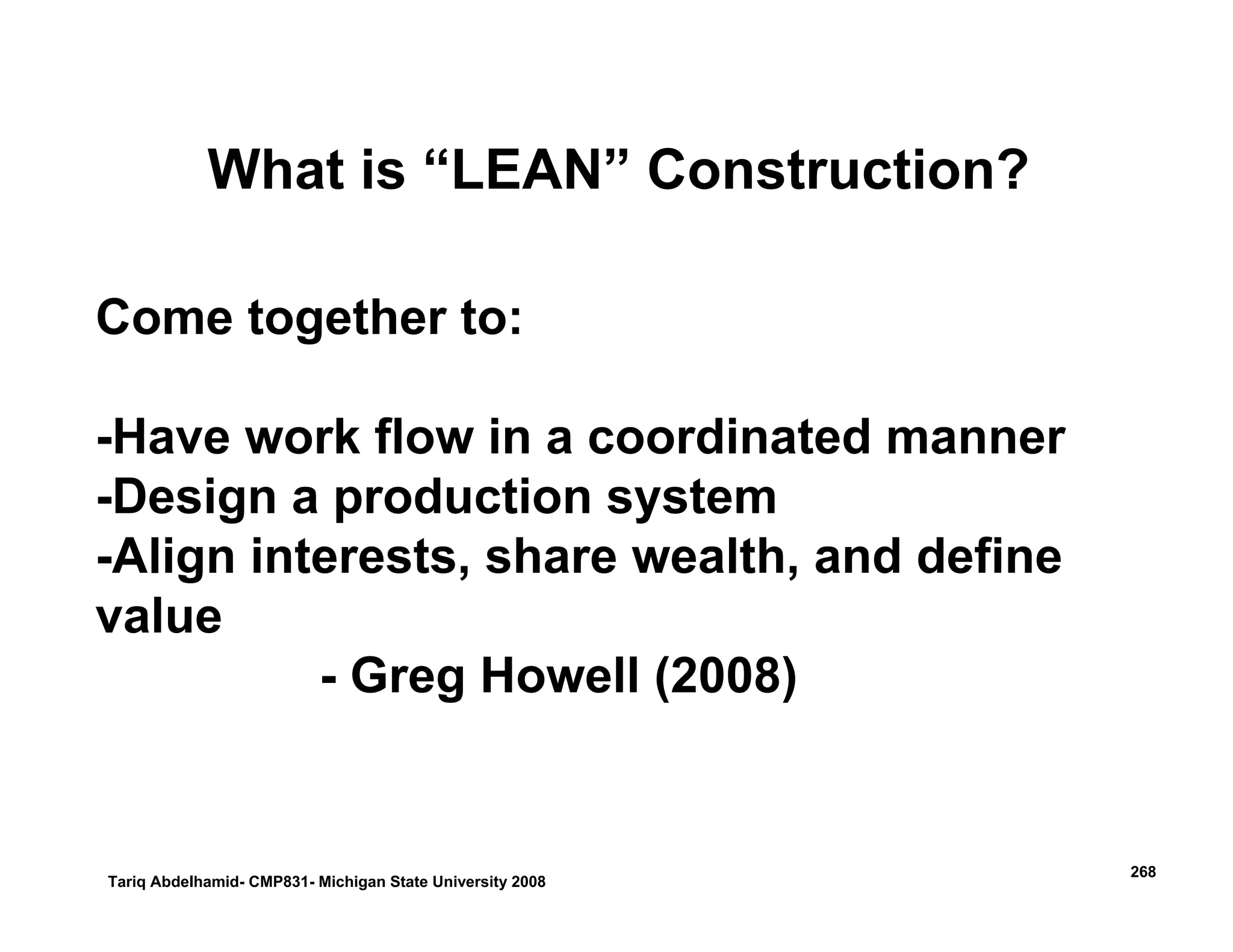 What is “LEAN” Construction?

Come together to:

-Have work flow in a coordinated manner
-Design a production system
-Align interests, share wealth, and define value

- Greg Howell (2008)

Tariq Abdelhamid- CMP831- Michigan State University 2008

268